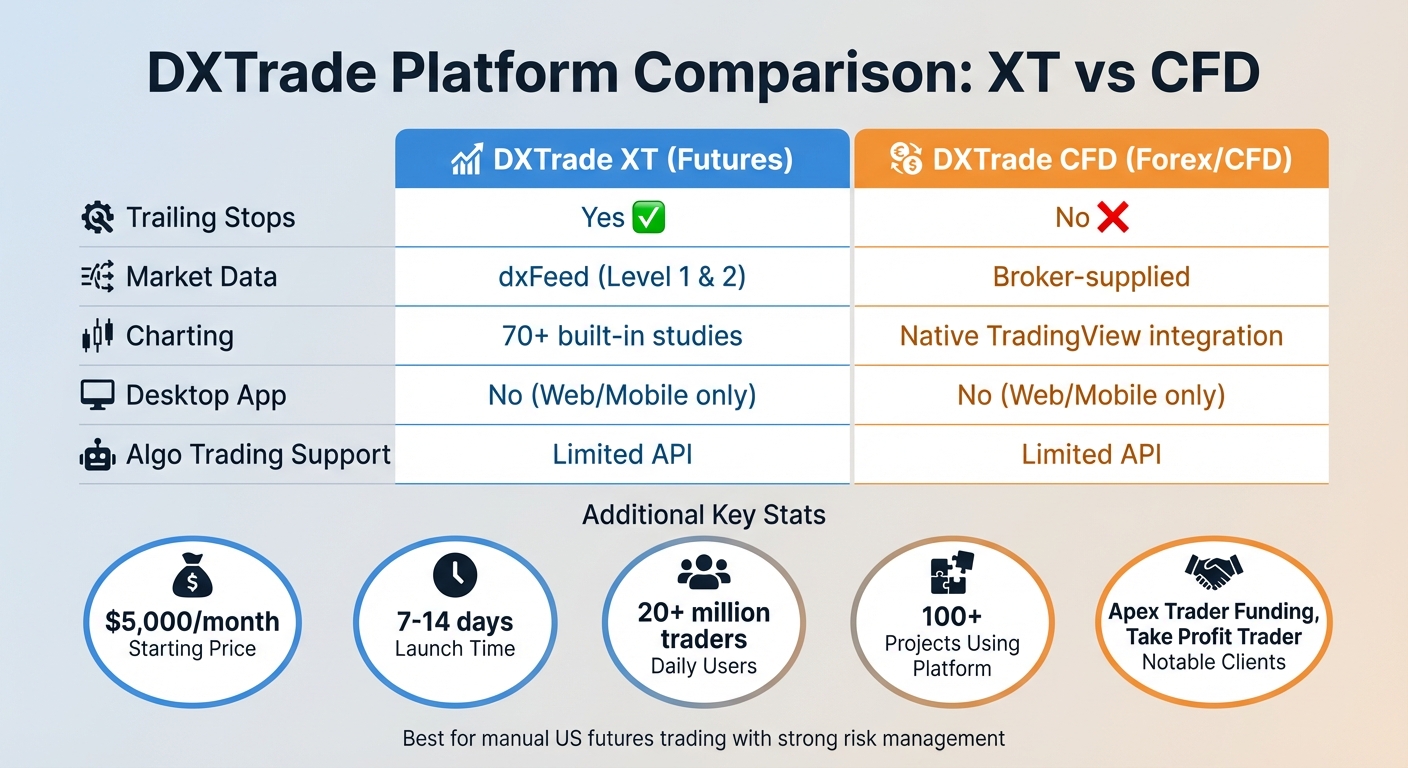 DXTrade Platform Comparison: XT vs CFD

| | DXTrade XT (Futures) | DXTrade CFD (Forex/CFD) |
|---|---|---|
| Trailing Stops | Yes ✅ | No ❌ |
| Market Data | dxFeed (Level 1 & 2) | Broker-supplied |
| Charting | 70+ built-in studies | Native TradingView integration |
| Desktop App | No (Web/Mobile only) | No (Web/Mobile only) |
| Algo Trading Support | Limited API | Limited API |

Additional Key Stats

$5,000/month
Starting Price

7-14 days
Launch Time

20+ million traders
Daily Users

100+
Projects Using Platform

Apex Trader Funding, Take Profit Trader
Notable Clients

Best for manual US futures trading with strong risk management